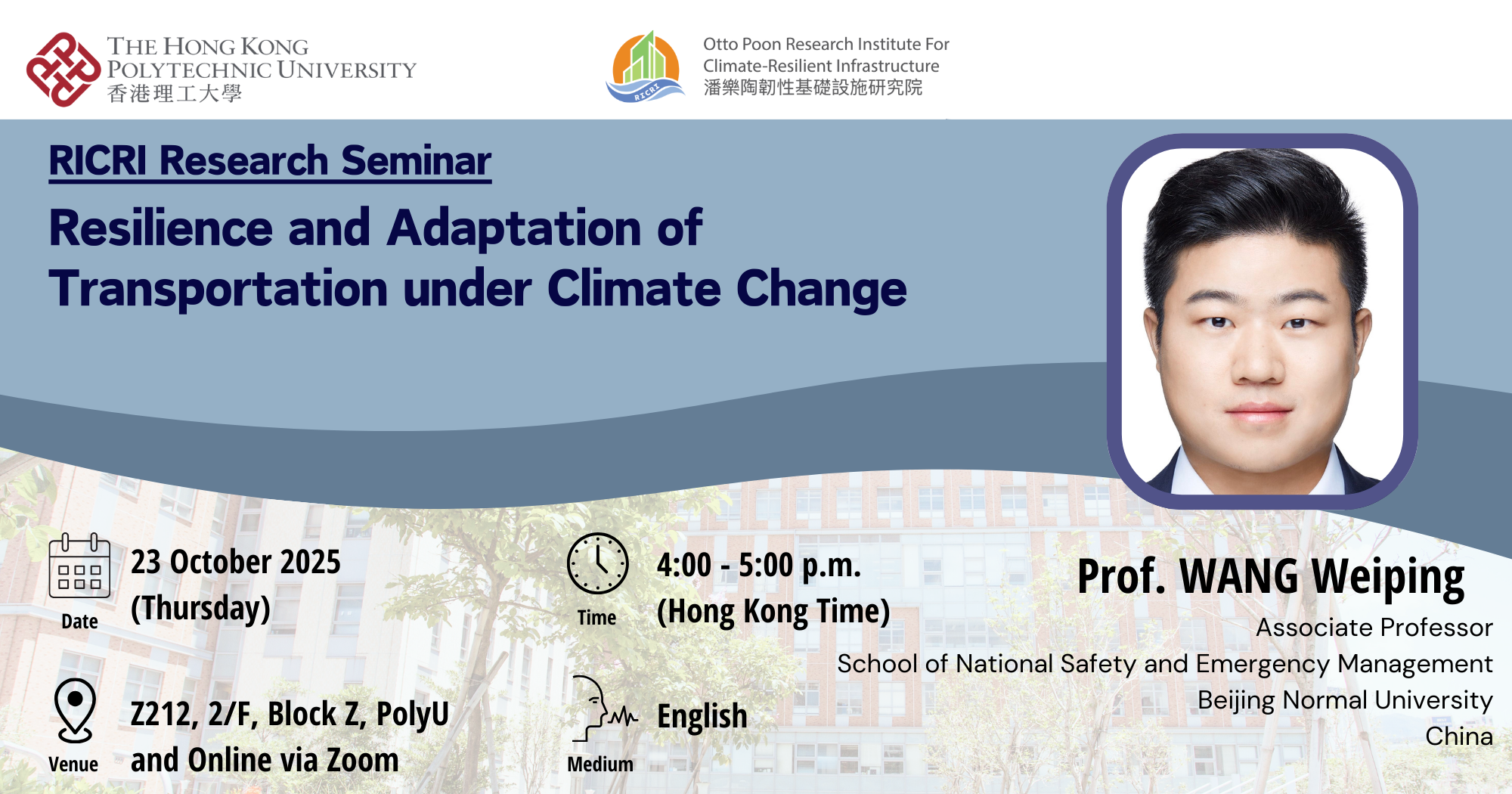 THE HONG KONG POLYTECHNIC UNIVERSITY
香港理工大學

RICRI

Otto Poon Research Institute For Climate-Resilient Infrastructure
潘樂陶韌性基礎設施研究院

RICRI Research Seminar

Resilience and Adaptation of Transportation under Climate Change

Date
23 October 2025 (Thursday)

Time
4:00 - 5:00 p.m. (Hong Kong Time)

Venue
Z212, 2/F, Block Z, PolyU and Online via Zoom

Medium
English

Prof. WANG Weiping
Associate Professor
School of National Safety and Emergency Management
Beijing Normal University
China